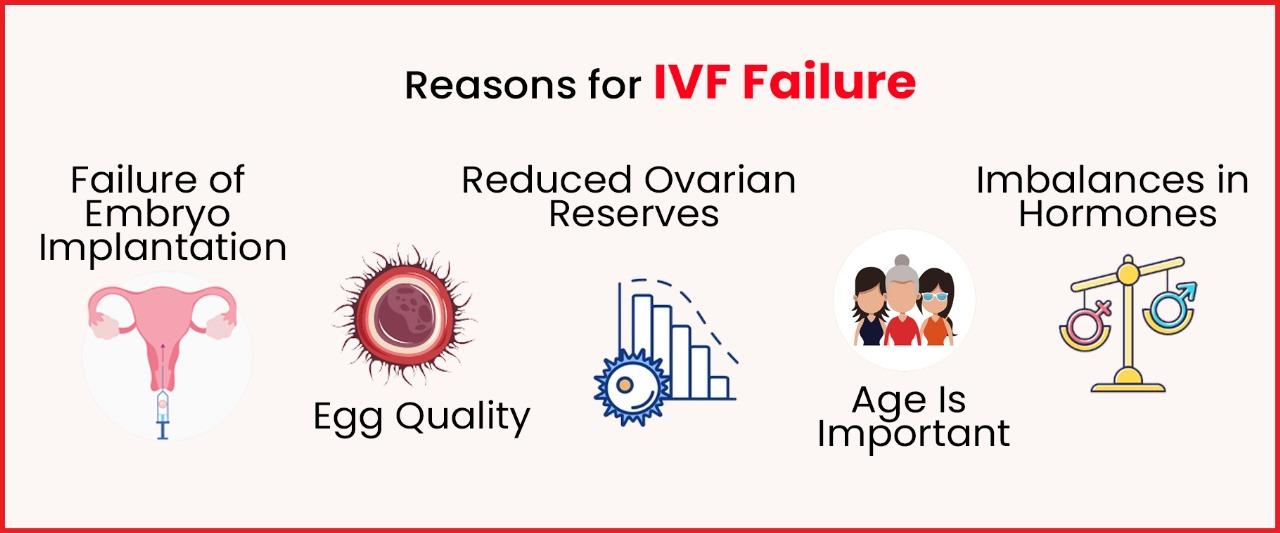 Reasons for IVF Failure

Failure of Embryo Implantation

Egg Quality

Reduced Ovarian Reserves

Age Is Important

Imbalances in Hormones